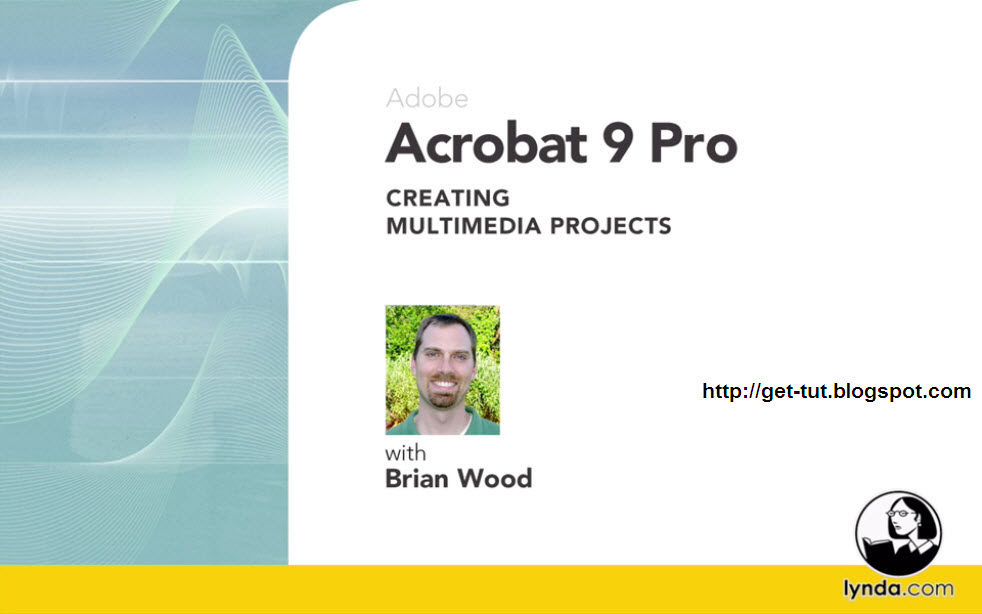 Adobe
Acrobat 9 Pro

CREATING
MULTIMEDIA PROJECTS

http://get-tut.blogspot.com

with
Brian Wood

lynda.com